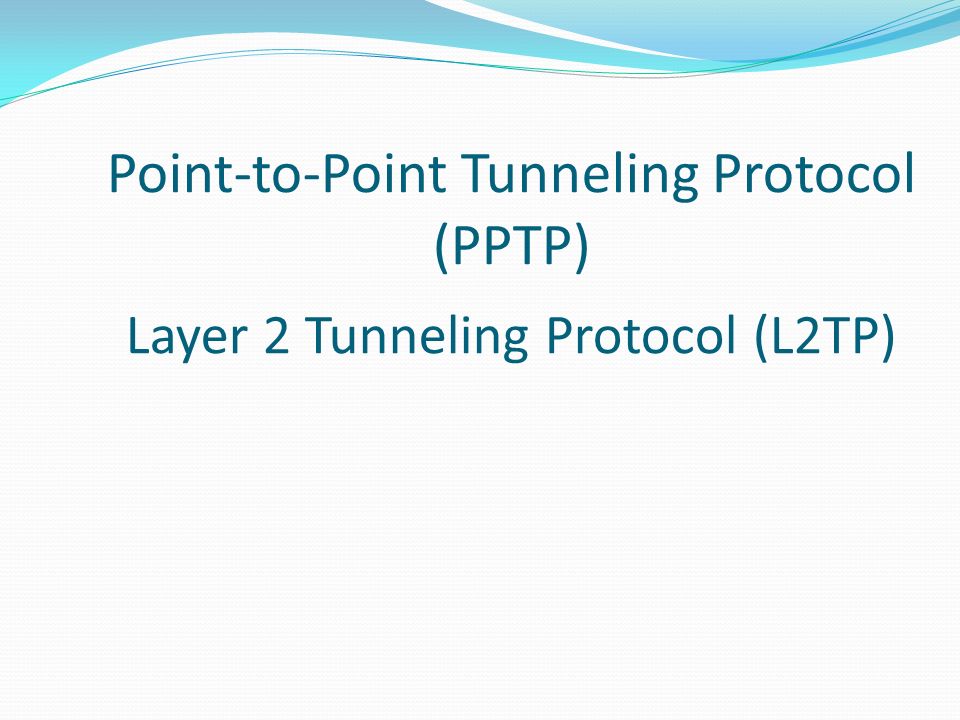 Point-to-Point Tunneling Protocol (PPTP)

Layer 2 Tunneling Protocol (L2TP)